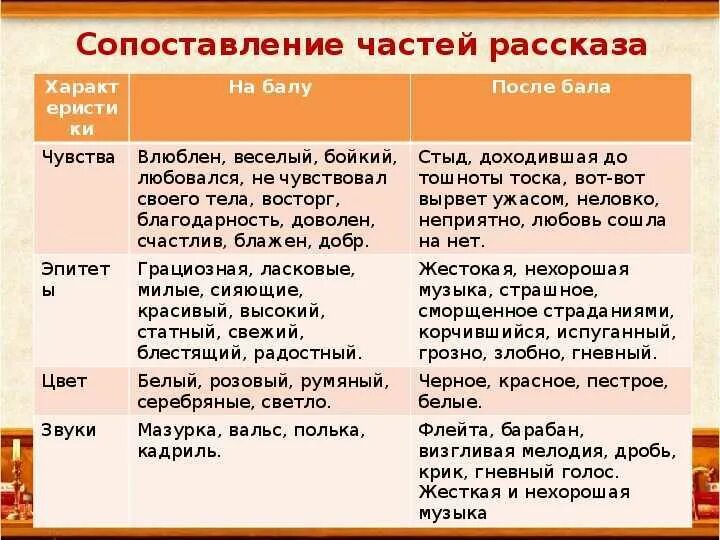 Сопоставление частей рассказа

| Характеристики | На балу | После бала |
|---|---|---|
| Чувства | Влюблен, веселый, бойкий, любовался, не чувствовал своего тела, восторг, благодарность, доволен, счастлив, блажен, добр. | Стыд, доходившая до тошноты тоска, вот-вот вырвет ужасом, неловко, неприятно, любовь сошла на нет. |
| Эпитеты | Грациозная, ласковые, милые, сияющие, красивый, высокий, статный, свежий, блестящий, радостный. | Жестокая, нехорошая музыка, страшное, сморщенное страданиями, корчившийся, испуганный, грозно, злобно, гневный. |
| Цвет | Белый, розовый, румяный, серебряные, светло. | Черное, красное, пестрое, белые. |
| Звуки | Мазурка, вальс, полька, кадриль. | Флейта, барабан, визгливая мелодия, дробь, крик, гневный голос. Жесткая и нехорошая музыка |